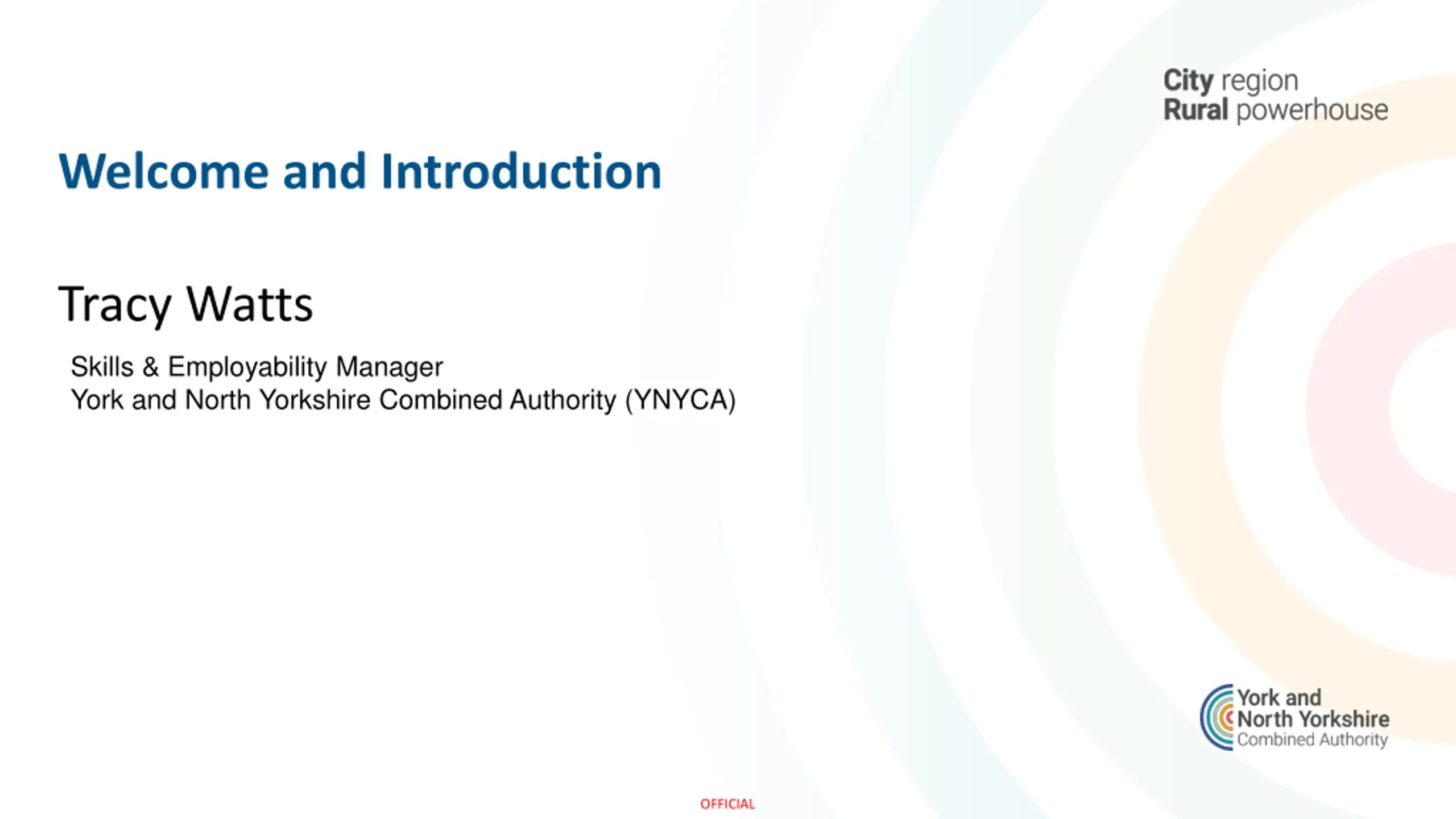 City region
Rural powerhouse

Welcome and Introduction

Tracy Watts

Skills & Employability Manager
York and North Yorkshire Combined Authority (YNYCA)

York and
North Yorkshire
Combined Authority

OFFICIAL